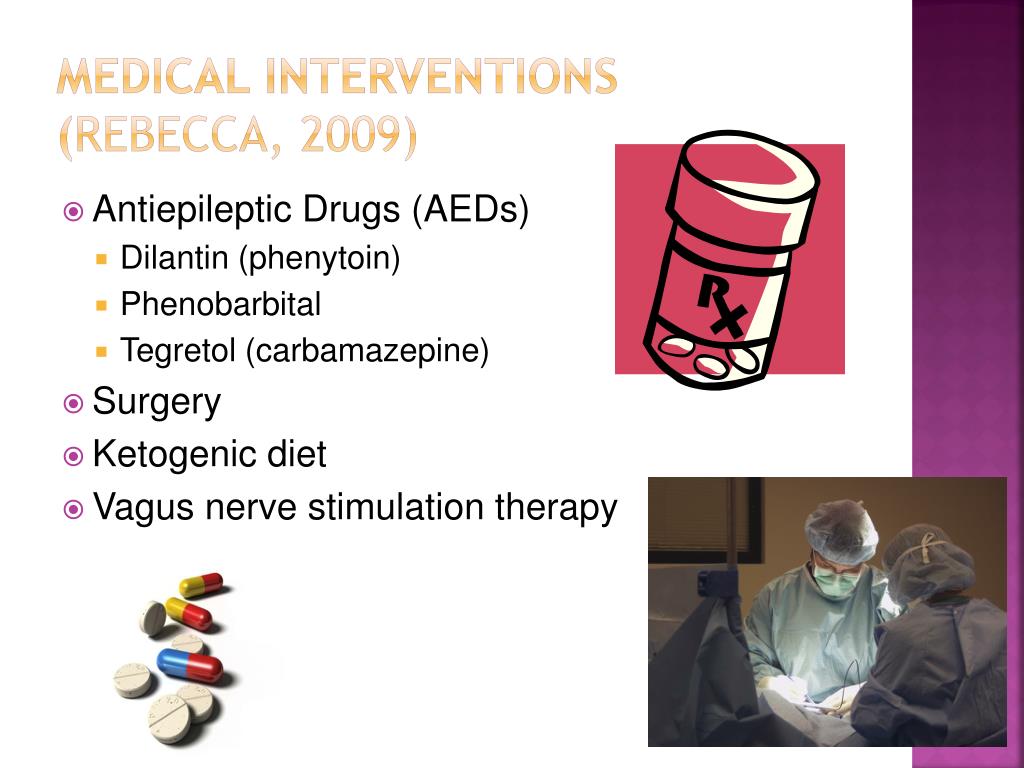 MEDICAL INTERVENTIONS (REBECCA, 2009)

Antiepileptic Drugs (AEDs)
Dilantin (phenytoin)
Phenobarbital
Tegretol (carbamazepine)
Surgery
Ketogenic diet
Vagus nerve stimulation therapy

Rx